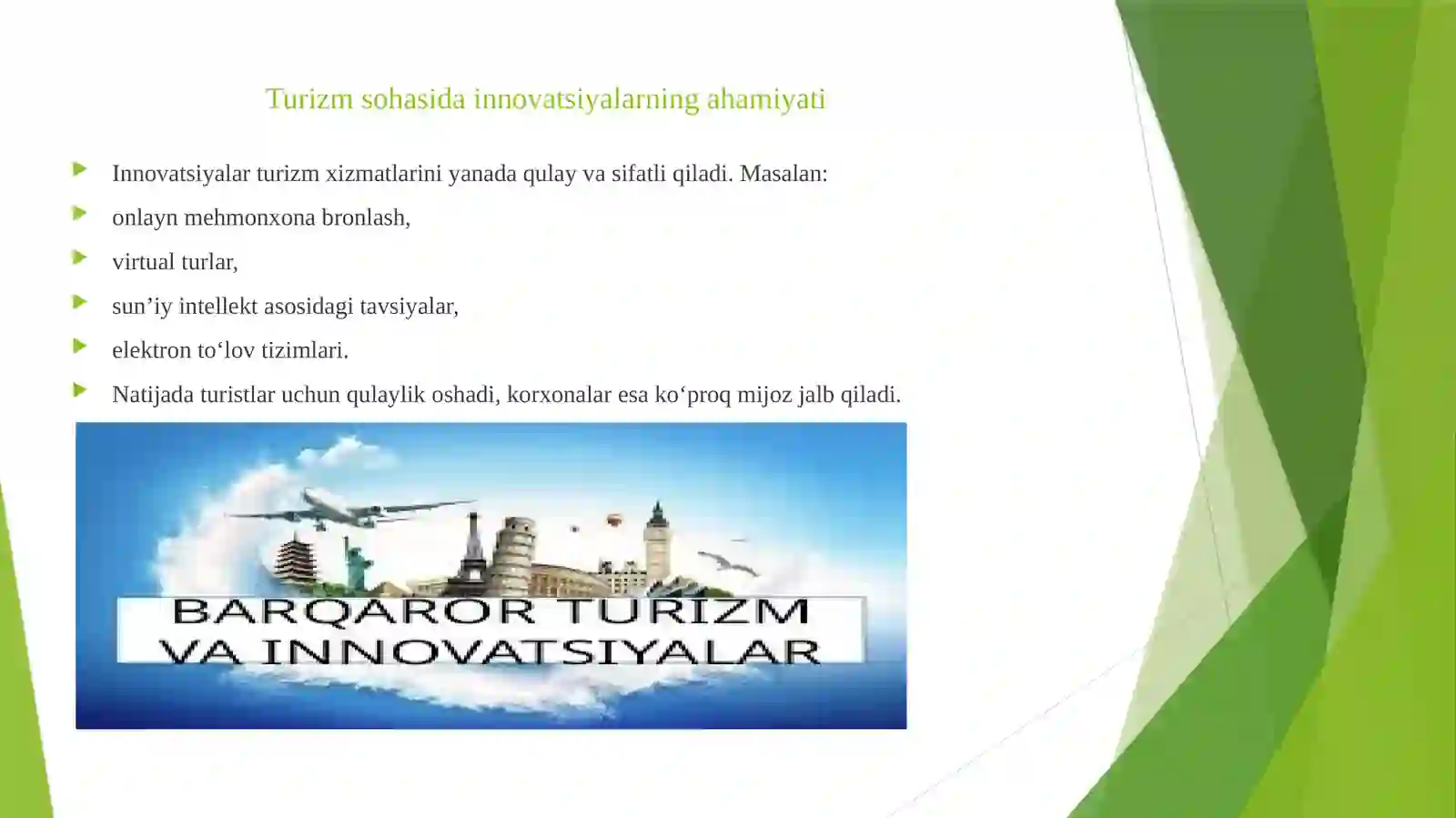 Turizm sohasida innovatsiyalarning ahamiyati

Innovatsiyalar turizm xizmatlarini yanada qulay va sifatli qiladi. Masalan:

onlayn mehmonxona bronlash,

virtual turlar,

sun’iy intellekt asosidagi tavsiyalar,

elektron to‘lov tizimlari.

Natijada turistlar uchun qulaylik oshadi, korxonalar esa ko‘proq mijoz jalb qiladi.

BARQAROR TURIZM VA INNOVATSIYALAR